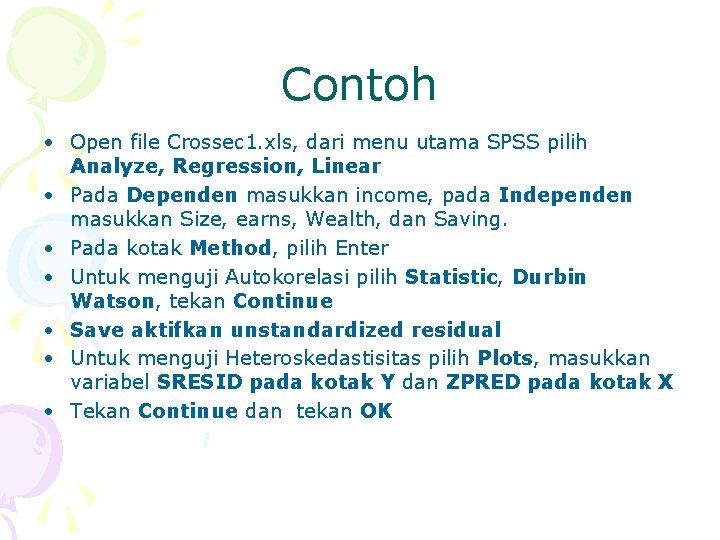 Contoh

• Open file Crossec1.xls, dari menu utama SPSS pilih Analyze, Regression, Linear
• Pada Dependen masukkan income, pada Independen masukkan Size, earns, Wealth, dan Saving.
• Pada kotak Method, pilih Enter
• Untuk menguji Autokorelasi pilih Statistic, Durbin Watson, tekan Continue
• Save aktifkan unstandardized residual
• Untuk menguji Heteroskedastisitas pilih Plots, masukkan variabel SRESID pada kotak Y dan ZPRED pada kotak X
• Tekan Continue dan tekan OK